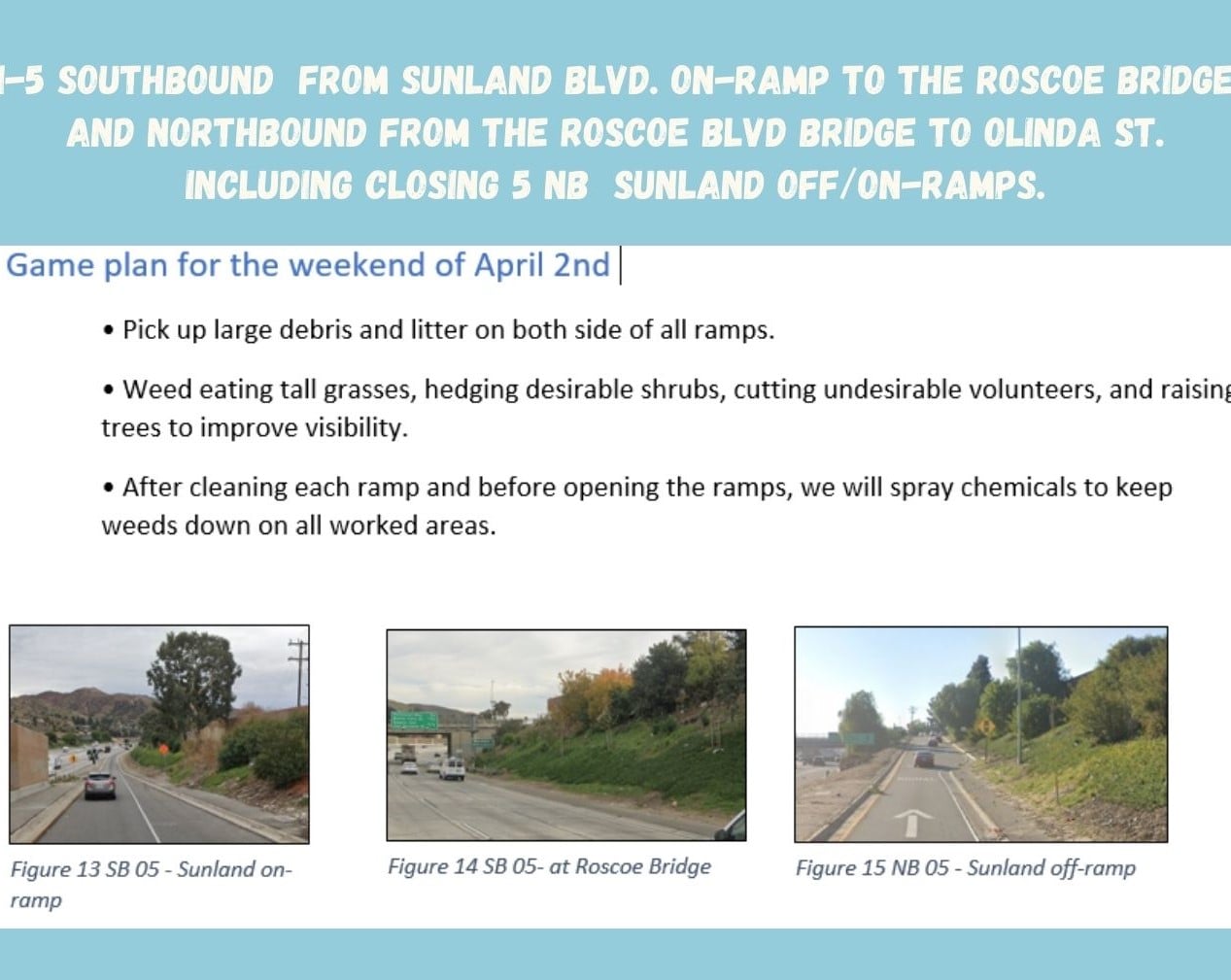 I-5 SOUTHBOUND FROM SUNLAND BLVD. ON-RAMP TO THE ROSCOE BRIDGE AND NORTHBOUND FROM THE ROSCOE BLVD BRIDGE TO OLINDA ST. INCLUDING CLOSING 5 NB SUNLAND OFF/ON-RAMPS.

Game plan for the weekend of April 2nd

• Pick up large debris and litter on both side of all ramps.

• Weed eating tall grasses, hedging desirable shrubs, cutting undesirable volunteers, and raising trees to improve visibility.

• After cleaning each ramp and before opening the ramps, we will spray chemicals to keep weeds down on all worked areas.

Figure 13 SB 05 - Sunland on-ramp

Figure 14 SB 05- at Roscoe Bridge

Figure 15 NB 05 - Sunland off-ramp